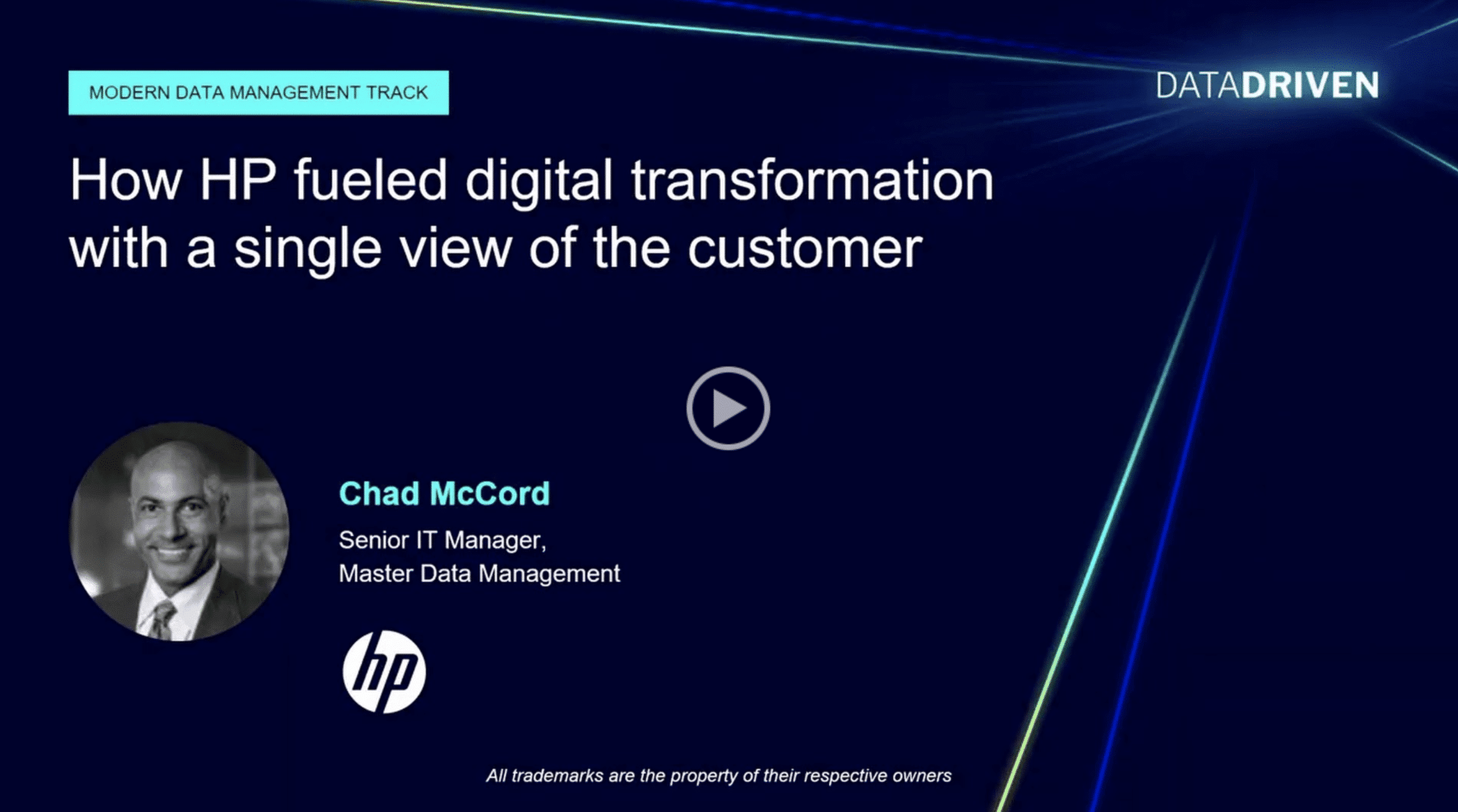 MODERN DATA MANAGEMENT TRACK

DATADRIVEN

How HP fueled digital transformation with a single view of the customer

Chad McCord

Senior IT Manager, Master Data Management

hp

All trademarks are the property of their respective owners